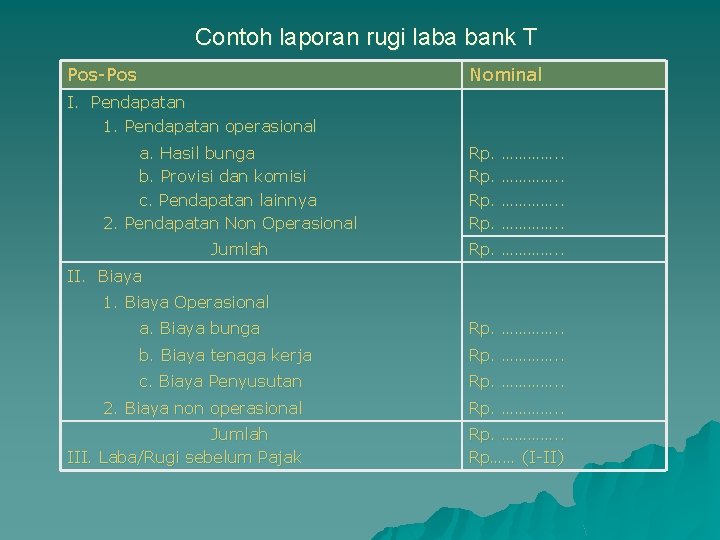 Contoh laporan rugi laba bank T

| Pos-Pos | Nominal |
|---|---|
| I. Pendapatan | |
| 1. Pendapatan operasional | |
| a. Hasil bunga | Rp. ………….. |
| b. Provisi dan komisi | Rp. ………….. |
| c. Pendapatan lainnya | Rp. ………….. |
| 2. Pendapatan Non Operasional | Rp. ………….. |
| Jumlah | Rp. ………….. |
| II. Biaya | |
| 1. Biaya Operasional | |
| a. Biaya bunga | Rp. ………….. |
| b. Biaya tenaga kerja | Rp. ………….. |
| c. Biaya Penyusutan | Rp. ………….. |
| 2. Biaya non operasional | Rp. ………….. |
| Jumlah | Rp. ………….. |
| III. Laba/Rugi sebelum Pajak | Rp…… (I-II) |